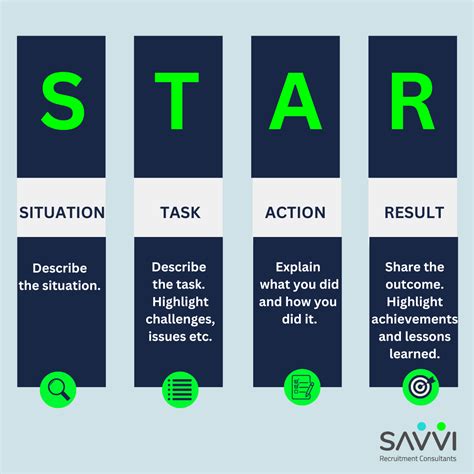 S

SITUATION

Describe the situation.

T

TASK

Describe the task. Highlight challenges, issues etc.

A

ACTION

Explain what you did and how you did it.

R

RESULT

Share the outcome. Highlight achievements and lessons learned.

SAVVI
Recruitment Consultants